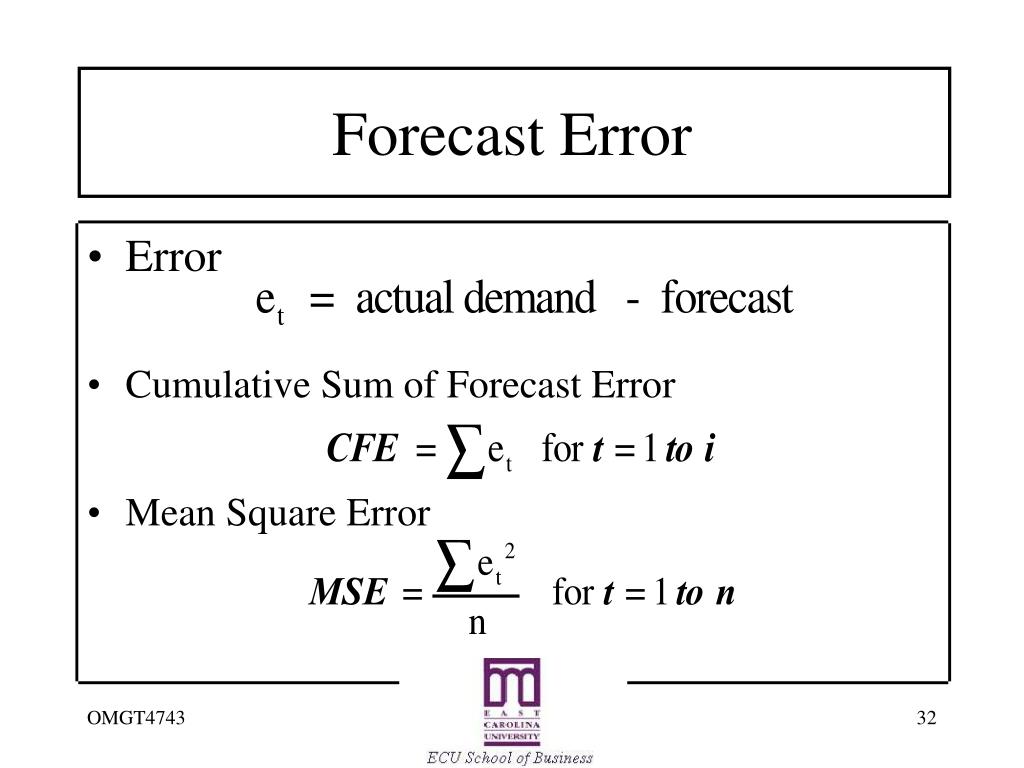 Forecast Error

• Error

$e_t = \text{actual demand} - \text{forecast}$

• Cumulative Sum of Forecast Error

$CFE = \sum e_t \quad \text{for } t = 1 \text{ to } i$

• Mean Square Error

$MSE = \frac{\sum e_t^2}{n} \quad \text{for } t = 1 \text{ to } n$

OMGT4743

EAST CAROLINA UNIVERSITY

ECU School of Business

32